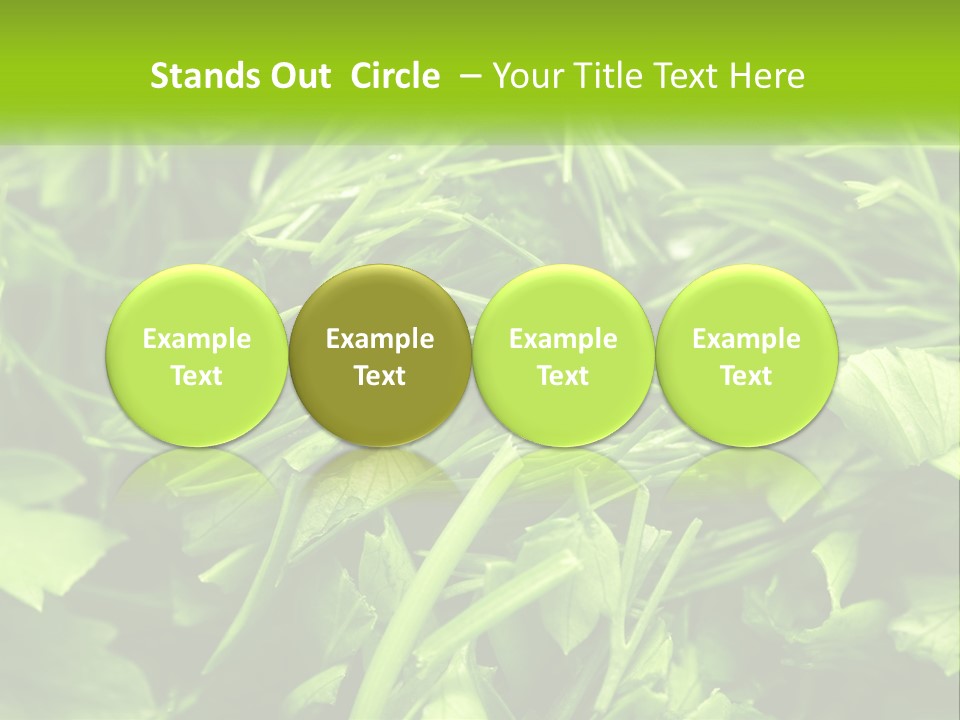 Stands Out Circle – Your Title Text Here

Example Text

Example Text

Example Text

Example Text